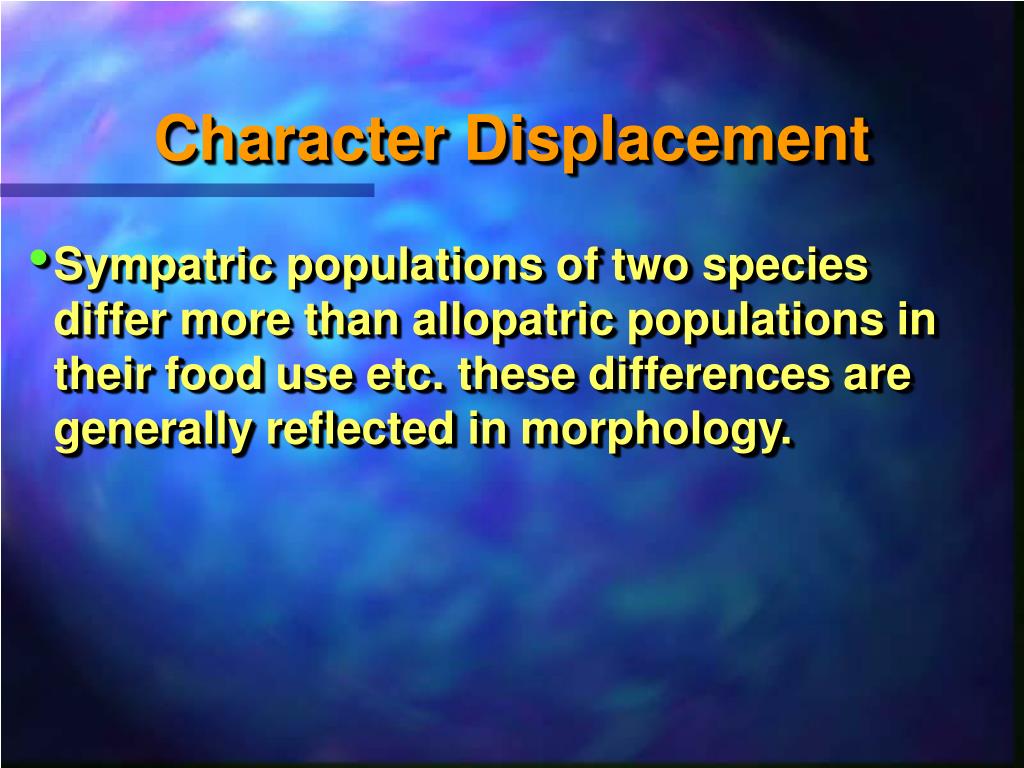 Character Displacement

• Sympatric populations of two species differ more than allopatric populations in their food use etc. these differences are generally reflected in morphology.